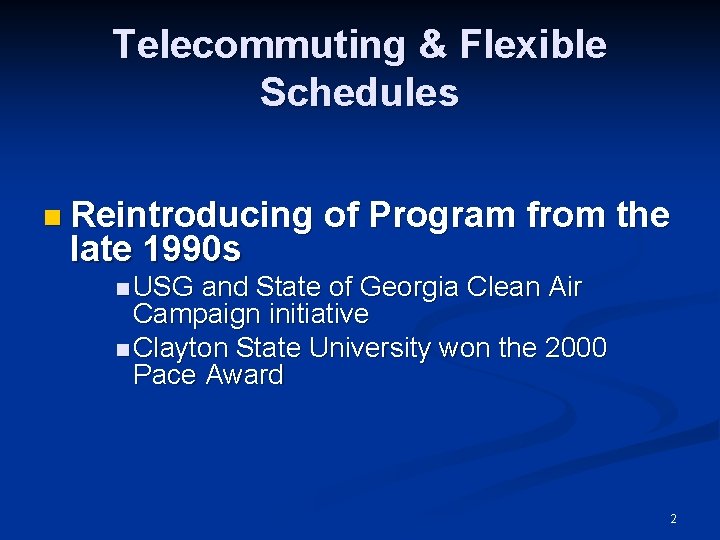 Telecommuting & Flexible Schedules

Reintroducing of Program from the late 1990s

USG and State of Georgia Clean Air Campaign initiative

Clayton State University won the 2000 Pace Award

2